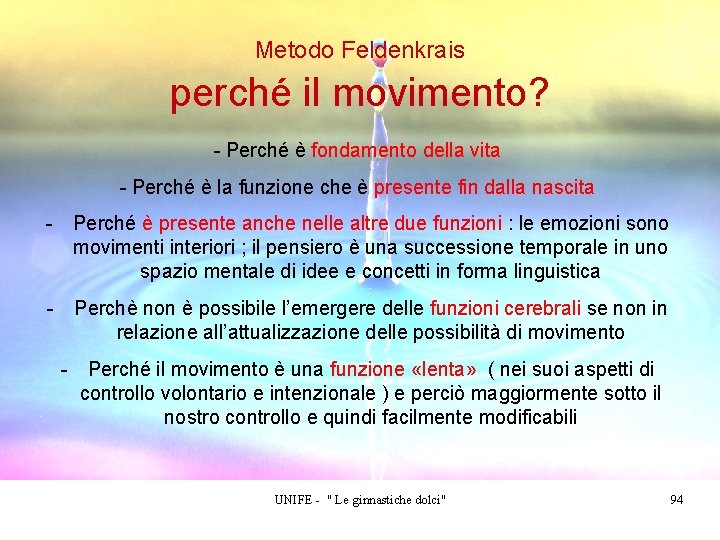 Metodo Feldenkrais

perché il movimento?

- Perché è fondamento della vita

- Perché è la funzione che è presente fin dalla nascita

- Perché è presente anche nelle altre due funzioni : le emozioni sono movimenti interiori ; il pensiero è una successione temporale in uno spazio mentale di idee e concetti in forma linguistica

- Perchè non è possibile l'emergere delle funzioni cerebrali se non in relazione all'attualizzazione delle possibilità di movimento

- Perché il movimento è una funzione «lenta» ( nei suoi aspetti di controllo volontario e intenzionale ) e perciò maggiormente sotto il nostro controllo e quindi facilmente modificabili

UNIFE - " Le ginnastiche dolci"

94